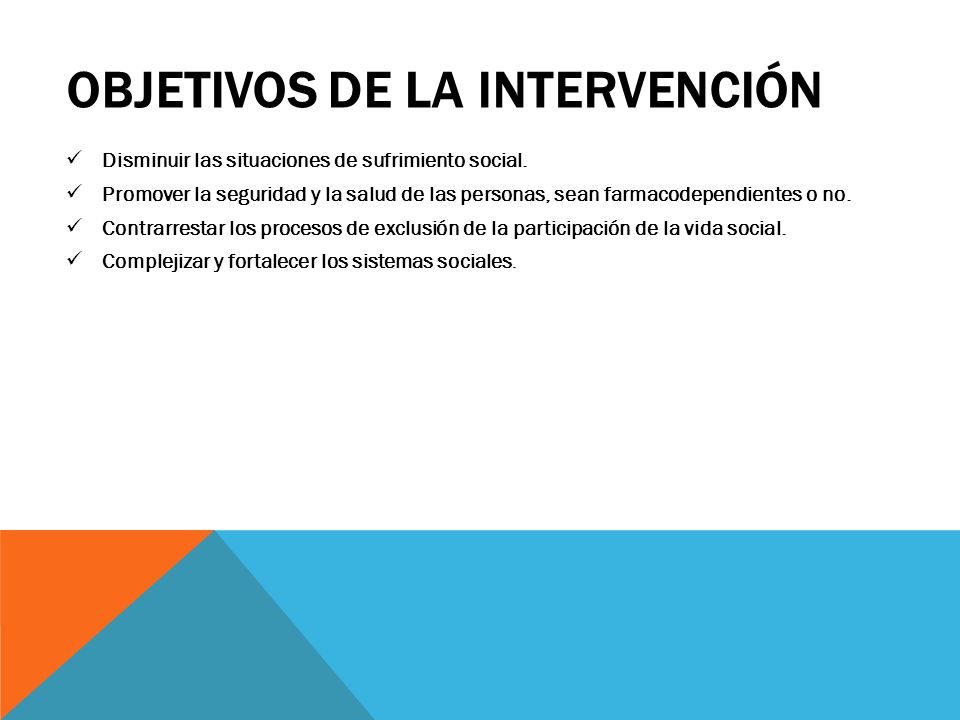 OBJETIVOS DE LA INTERVENCIÓN

✓ Disminuir las situaciones de sufrimiento social.
✓ Promover la seguridad y la salud de las personas, sean farmacodependientes o no.
✓ Contrarrestar los procesos de exclusión de la participación de la vida social.
✓ Complejizar y fortalecer los sistemas sociales.